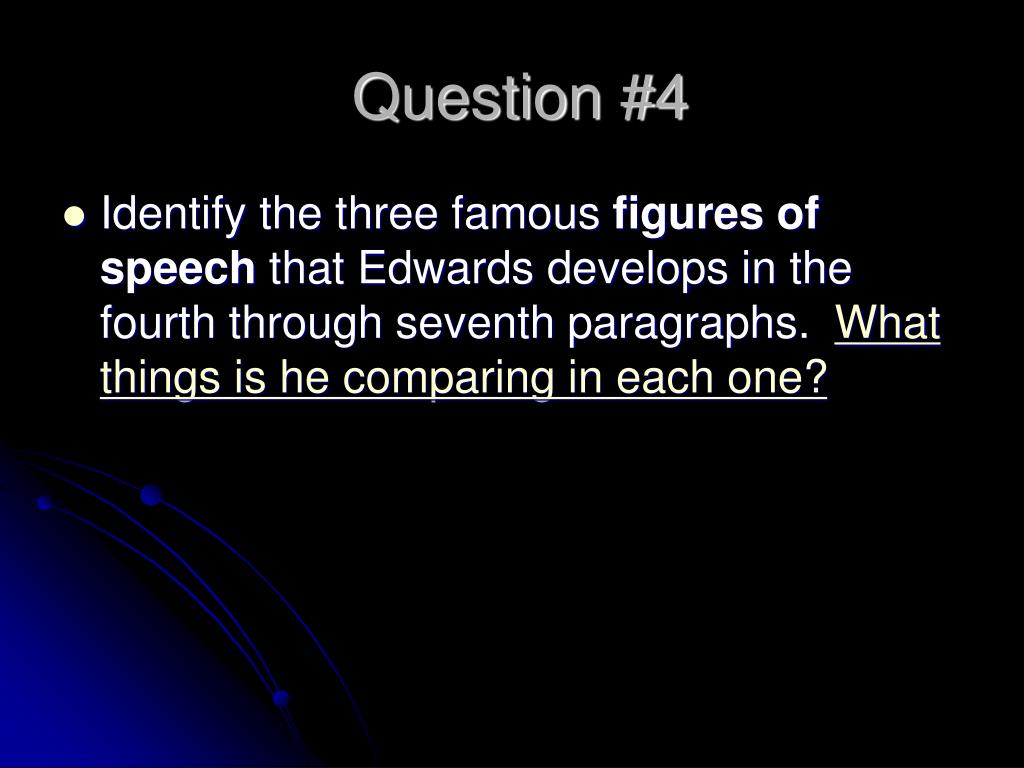 Question #4

Identify the three famous figures of speech that Edwards develops in the fourth through seventh paragraphs. What things is he comparing in each one?